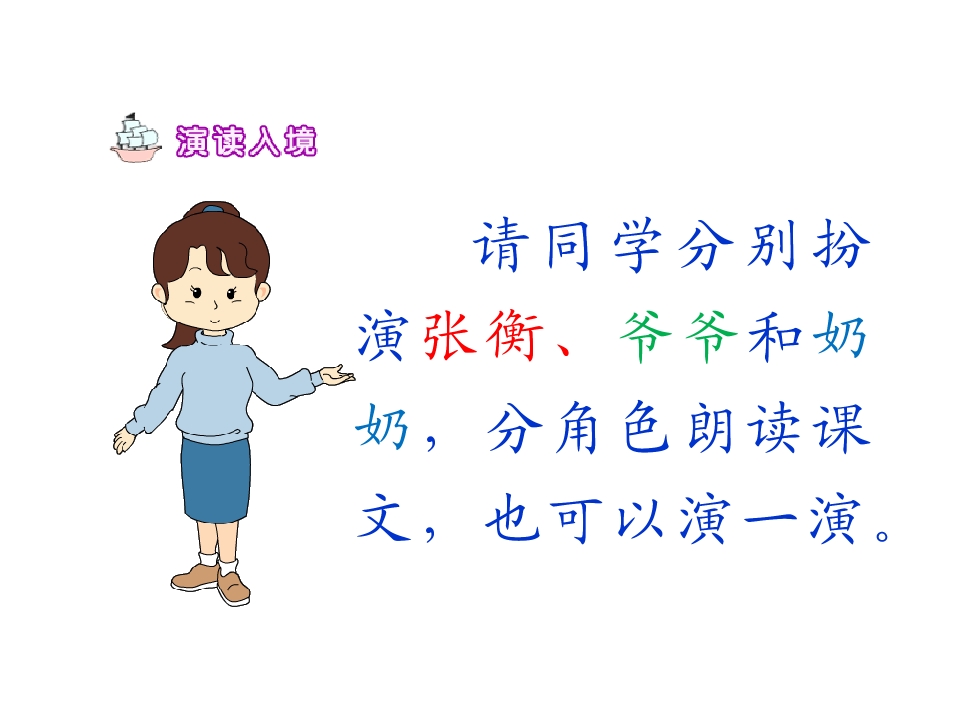 演读入境

请同学分别扮演张衡、爷爷和奶奶，分角色朗读课文，也可以演一演。